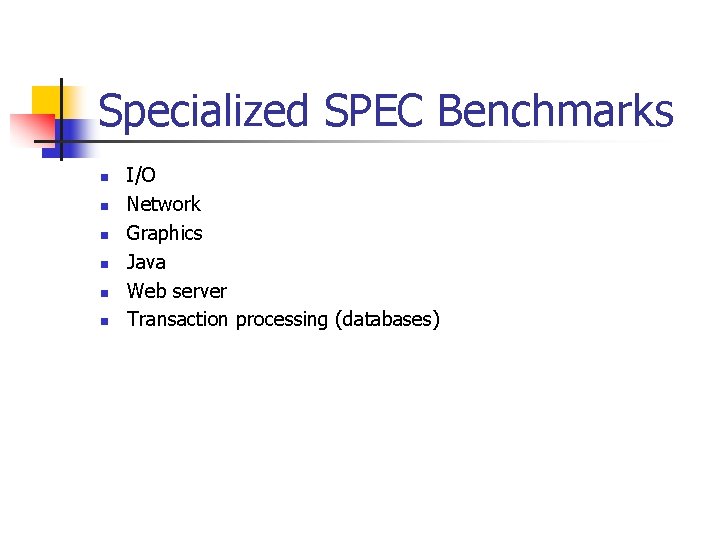 Specialized SPEC Benchmarks

- I/O
- Network
- Graphics
- Java
- Web server
- Transaction processing (databases)